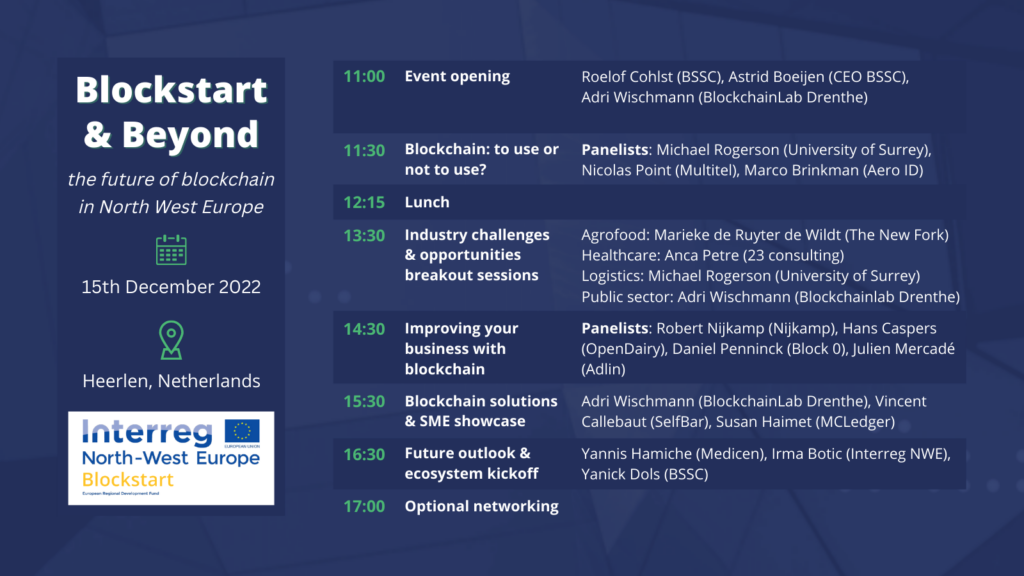 Blockstart & Beyond

the future of blockchain in North West Europe

15th December 2022

Heerlen, Netherlands

Interreg
EUROPEAN UNION
North-West Europe
Blockstart
European Regional Development Fund

| | | |
|---|---|---|
| 11:00 | Event opening | Roelof Cohlst (BSSC), Astrid Boeijen (CEO BSSC), Adri Wischmann (BlockchainLab Drenthe) |
| 11:30 | Blockchain: to use or not to use? | Panelists: Michael Rogerson (University of Surrey), Nicolas Point (Multitel), Marco Brinkman (Aero ID) |
| 12:15 | Lunch | |
| 13:30 | Industry challenges & opportunities breakout sessions | Agrofood: Marieke de Ruyter de Wildt (The New Fork) Healthcare: Anca Petre (23 consulting) Logistics: Michael Rogerson (University of Surrey) Public sector: Adri Wischmann (Blockchainlab Drenthe) |
| 14:30 | Improving your business with blockchain | Panelists: Robert Nijkamp (Nijkamp), Hans Caspers (OpenDairy), Daniel Penninck (Block 0), Julien Mercadé (Adlin) |
| 15:30 | Blockchain solutions & SME showcase | Adri Wischmann (BlockchainLab Drenthe), Vincent Callebaut (SelfBar), Susan Haimet (MCLedger) |
| 16:30 | Future outlook & ecosystem kickoff | Yannis Hamiche (Medicen), Irma Botic (Interreg NWE), Yanick Dols (BSSC) |
| 17:00 | Optional networking | |